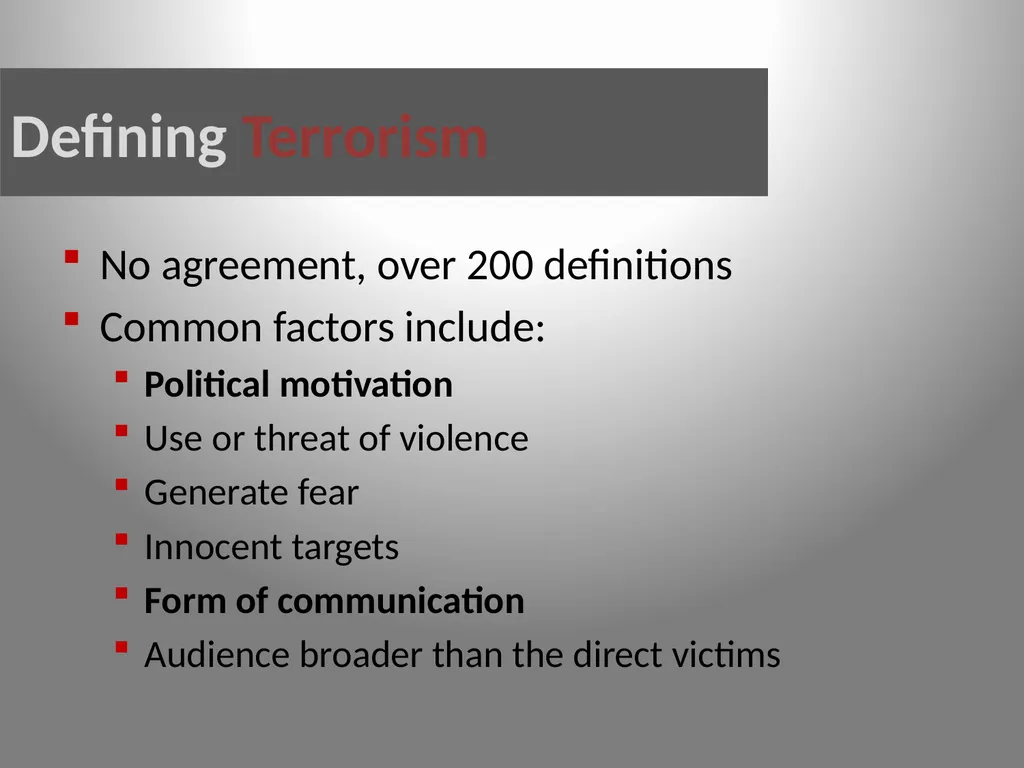 Defining Terrorism

No agreement, over 200 definitions

Common factors include:

Political motivation

Use or threat of violence

Generate fear

Innocent targets

Form of communication

Audience broader than the direct victims